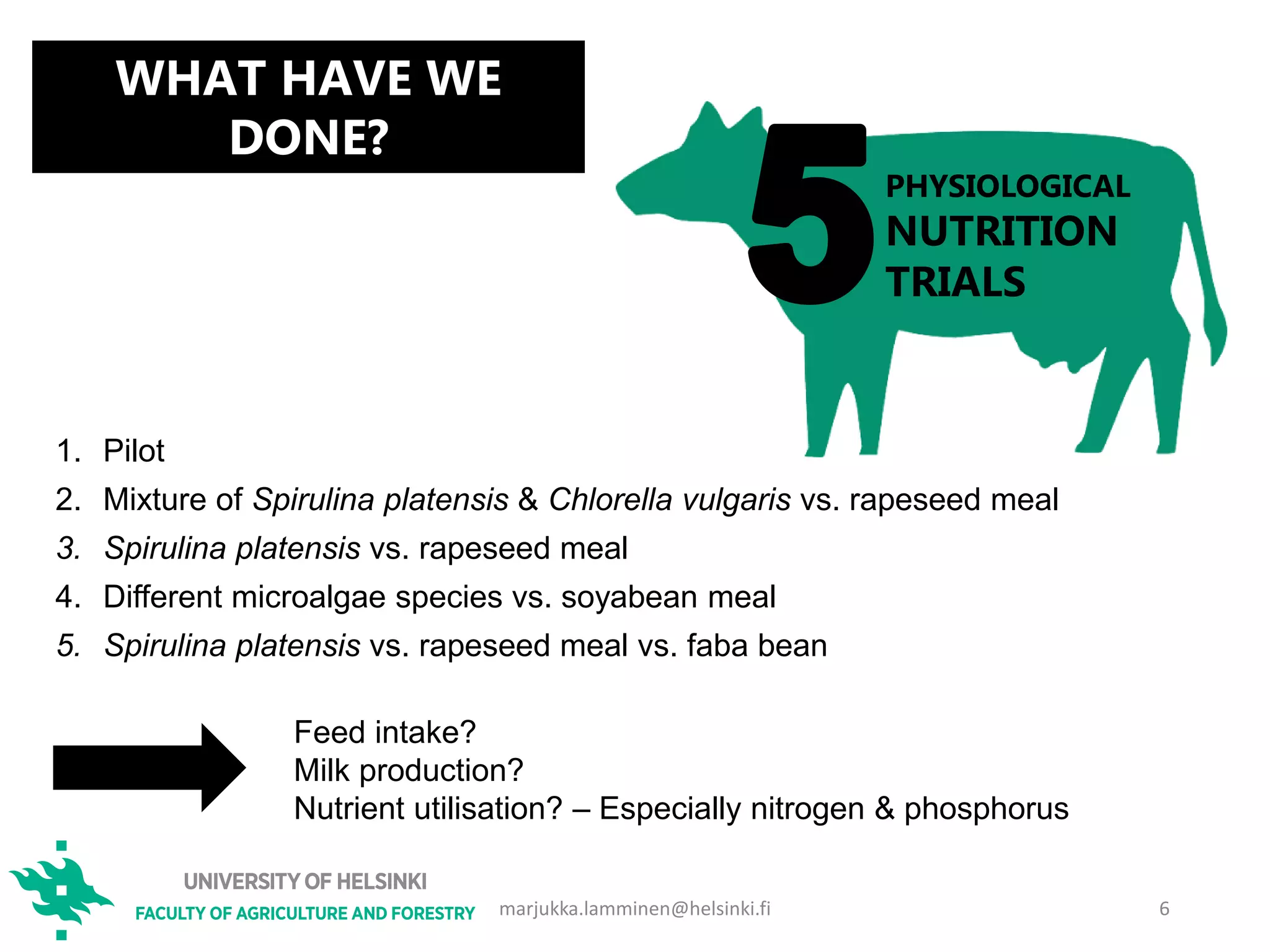 WHAT HAVE WE DONE?

5 PHYSIOLOGICAL NUTRITION TRIALS

1. Pilot
2. Mixture of Spirulina platensis & Chlorella vulgaris vs. rapeseed meal
3. Spirulina platensis vs. rapeseed meal
4. Different microalgae species vs. soyabean meal
5. Spirulina platensis vs. rapeseed meal vs. faba bean

Feed intake?
Milk production?
Nutrient utilisation? – Especially nitrogen & phosphorus

UNIVERSITY OF HELSINKI
FACULTY OF AGRICULTURE AND FORESTRY
marjukka.lamminen@helsinki.fi
6